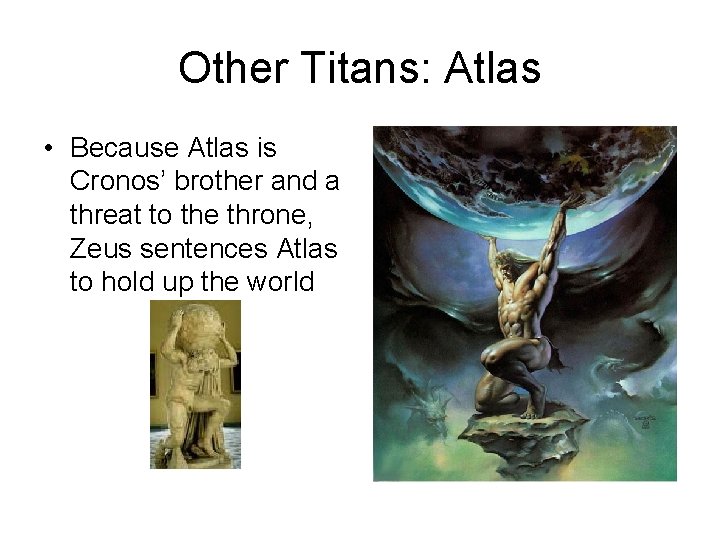 Other Titans: Atlas

• Because Atlas is Cronos' brother and a threat to the throne, Zeus sentences Atlas to hold up the world